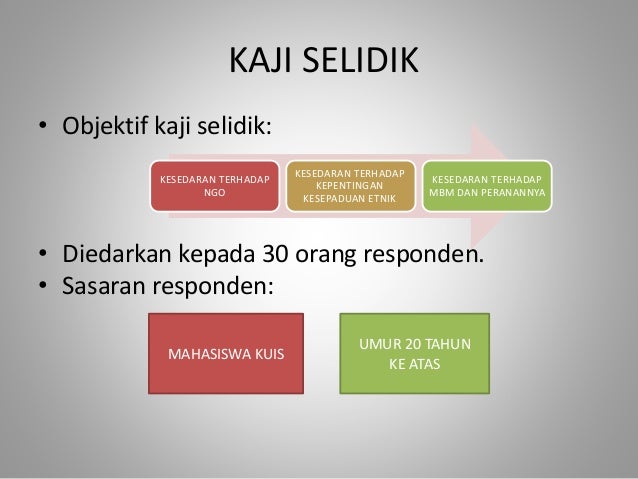 KAJI SELIDIK

• Objektif kaji selidik:

KESEDARAN TERHADAP NGO

KESEDARAN TERHADAP KEPENTINGAN KESEPADUAN ETNIK

KESEDARAN TERHADAP MBM DAN PERANANNYA

• Diedarkan kepada 30 orang responden.
• Sasaran responden:

MAHASISWA KUIS

UMUR 20 TAHUN KE ATAS